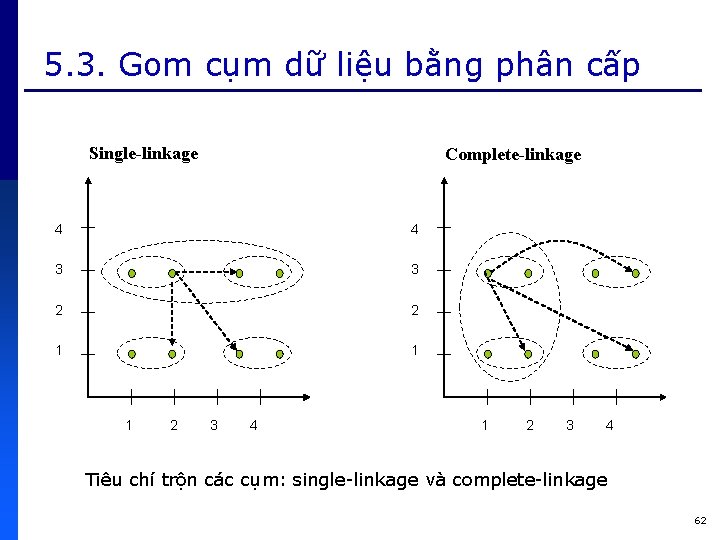 5.3. Gom cụm dữ liệu bằng phân cấp

Single-linkage

4
3
2
1

1 2 3 4

Complete-linkage

4
3
2
1

1 2 3 4

Tiêu chí trộn các cụm: single-linkage và complete-linkage

62